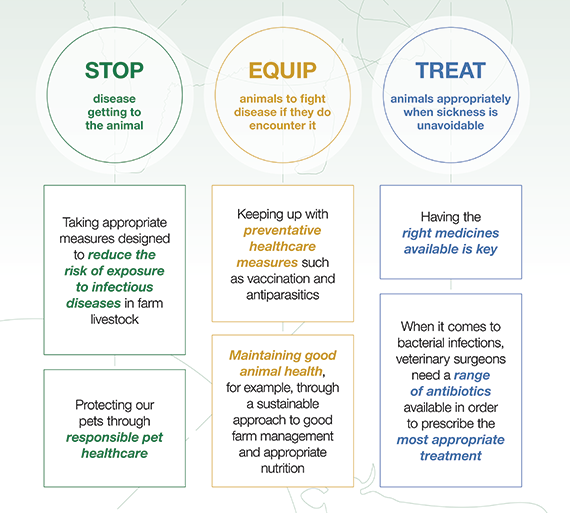 STOP

disease getting to the animal

Taking appropriate measures designed to reduce the risk of exposure to infectious diseases in farm livestock

Protecting our pets through responsible pet healthcare

EQUIP

animals to fight disease if they do encounter it

Keeping up with preventative healthcare measures such as vaccination and antiparasitics

Maintaining good animal health, for example, through a sustainable approach to good farm management and appropriate nutrition

TREAT

animals appropriately when sickness is unavoidable

Having the right medicines available is key

When it comes to bacterial infections, veterinary surgeons need a range of antibiotics available in order to prescribe the most appropriate treatment